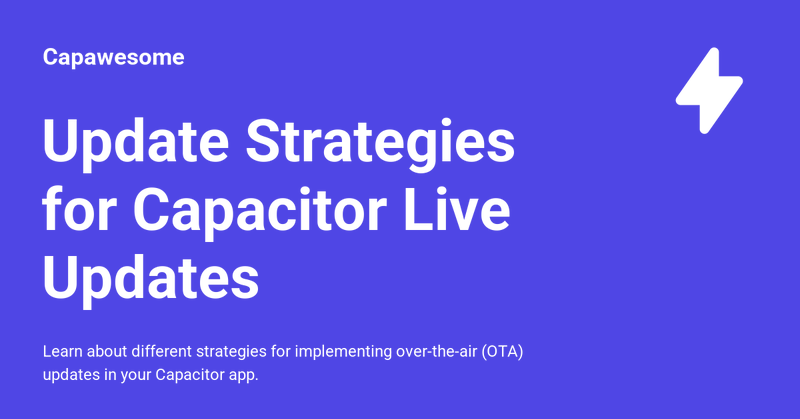 Capawesome

Update Strategies for Capacitor Live Updates

Learn about different strategies for implementing over-the-air (OTA) updates in your Capacitor app.